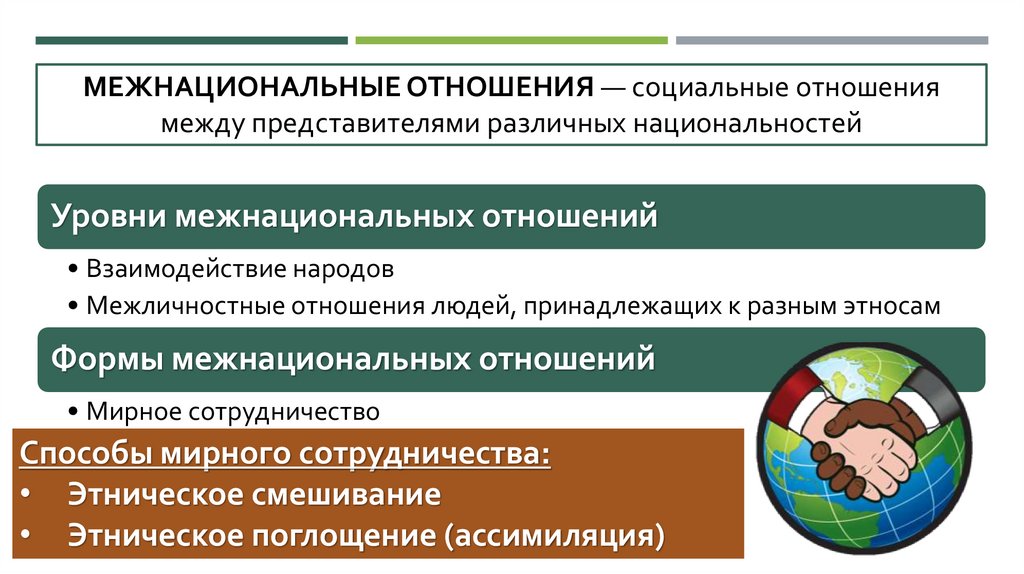 МЕЖНАЦИОНАЛЬНЫЕ ОТНОШЕНИЯ — социальные отношения между представителями различных национальностей

Уровни межнациональных отношений

• Взаимодействие народов
• Межличностные отношения людей, принадлежащих к разным этносам

Формы межнациональных отношений

• Мирное сотрудничество

Способы мирного сотрудничества:
• Этническое смешивание
• Этническое поглощение (ассимиляция)